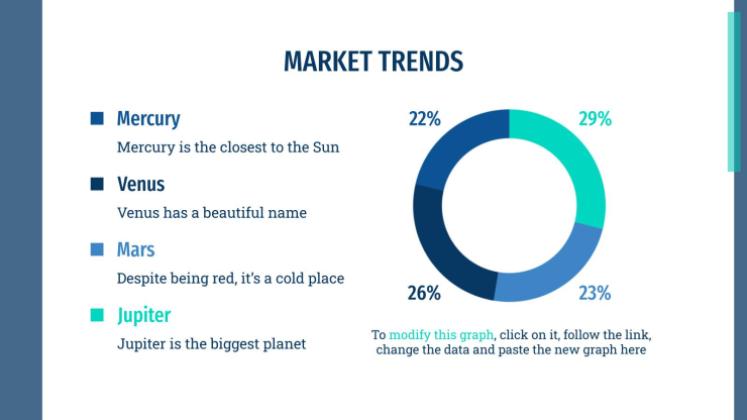 MARKET TRENDS

Mercury

Mercury is the closest to the Sun

Venus

Venus has a beautiful name

Mars

Despite being red, it's a cold place

Jupiter

Jupiter is the biggest planet

22%

29%

26%

23%

To modify this graph, click on it, follow the link, change the data and paste the new graph here